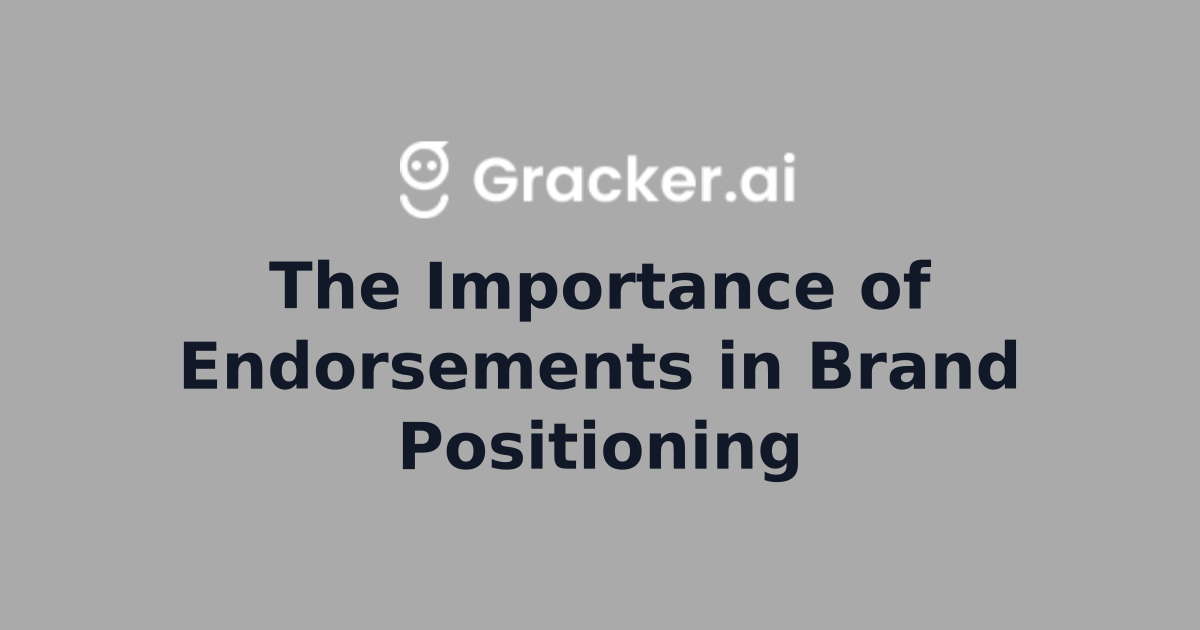 Gracker.ai

The Importance of Endorsements in Brand Positioning